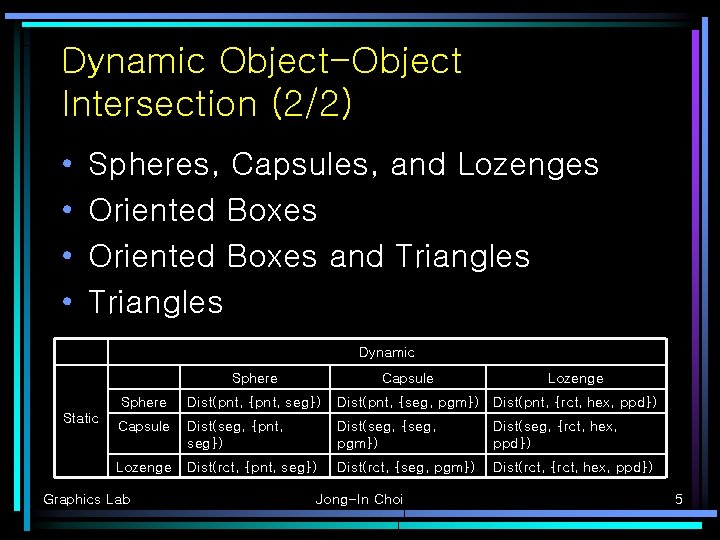 Dynamic Object-Object Intersection (2/2)

• Spheres, Capsules, and Lozenges
• Oriented Boxes
• Oriented Boxes and Triangles
• Triangles

| | | Dynamic | | |
|---|---|---|---|---|
| | | Sphere | Capsule | Lozenge |
| Static | Sphere | Dist(pnt, {pnt, seg}) | Dist(pnt, {seg, pgm}) | Dist(pnt, {rct, hex, ppd}) |
| | Capsule | Dist(seg, {pnt, seg}) | Dist(seg, {seg, pgm}) | Dist(seg, {rct, hex, ppd}) |
| | Lozenge | Dist(rct, {pnt, seg}) | Dist(rct, {seg, pgm}) | Dist(rct, {rct, hex, ppd}) |

Graphics Lab    Jong-In Choi    5